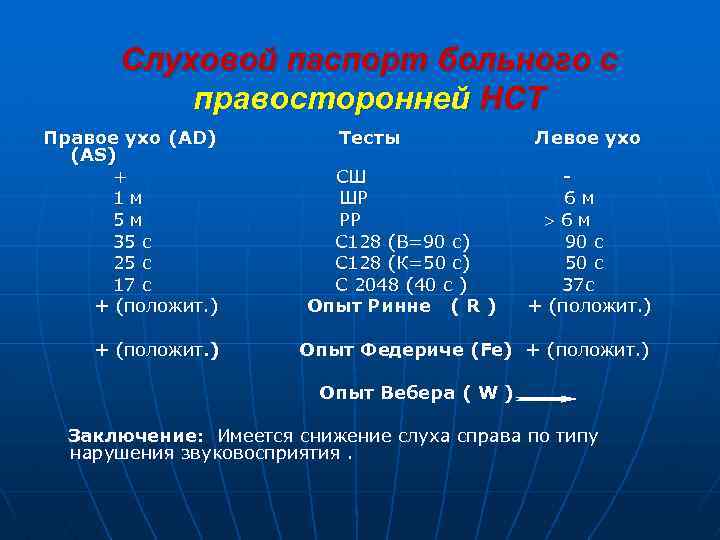 Слуховой паспорт больного с правосторонней НСТ

| Правое ухо (AD) | Тесты | Левое ухо (AS) |
|---|---|---|
| + | СШ | - |
| 1 м | ШР | 6 м |
| 5 м | РР | > 6 м |
| 35 с | С128 (В=90 с) | 90 с |
| 25 с | С128 (К=50 с) | 50 с |
| 17 с | С 2048 (40 с ) | 37с |
| + (положит.) | Опыт Ринне ( R ) | + (положит.) |
| + (положит.) | Опыт Федериче (Fe) | + (положит.) |
| | Опыт Вебера ( W ) | |

Заключение: Имеется снижение слуха справа по типу нарушения звуковосприятия .